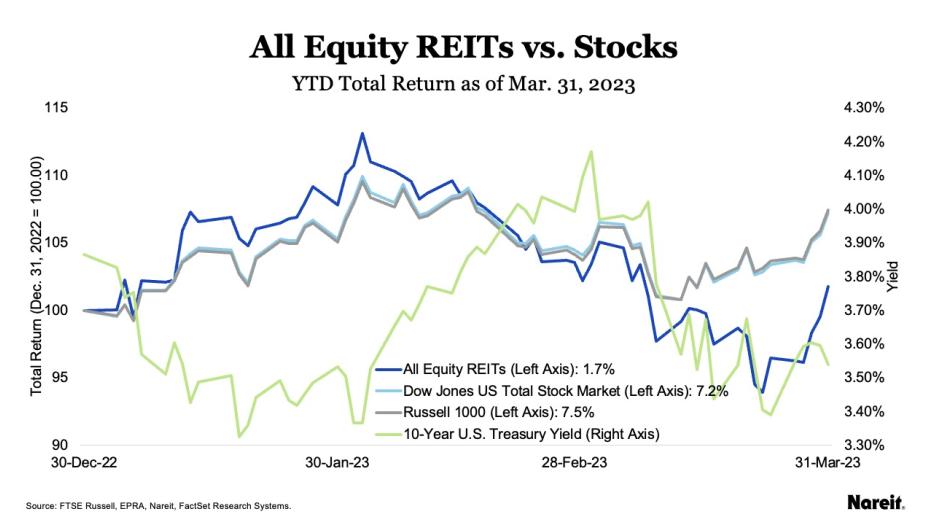 All Equity REITs vs. Stocks

YTD Total Return as of Mar. 31, 2023

Total Return (Dec. 31, 2022 = 100.00)

115
110
105
100
95
90

4.30%
4.20%
4.10%
4.00%
3.90%
3.80%
3.70%
3.60%
3.50%
3.40%
3.30%

Yield

All Equity REITs (Left Axis): 1.7%
Dow Jones US Total Stock Market (Left Axis): 7.2%
Russell 1000 (Left Axis): 7.5%
10-Year U.S. Treasury Yield (Right Axis)

30-Dec-22
30-Jan-23
28-Feb-23
31-Mar-23

Source: FTSE Russell, EPRA, Nareit, FactSet Research Systems.

Nareit.